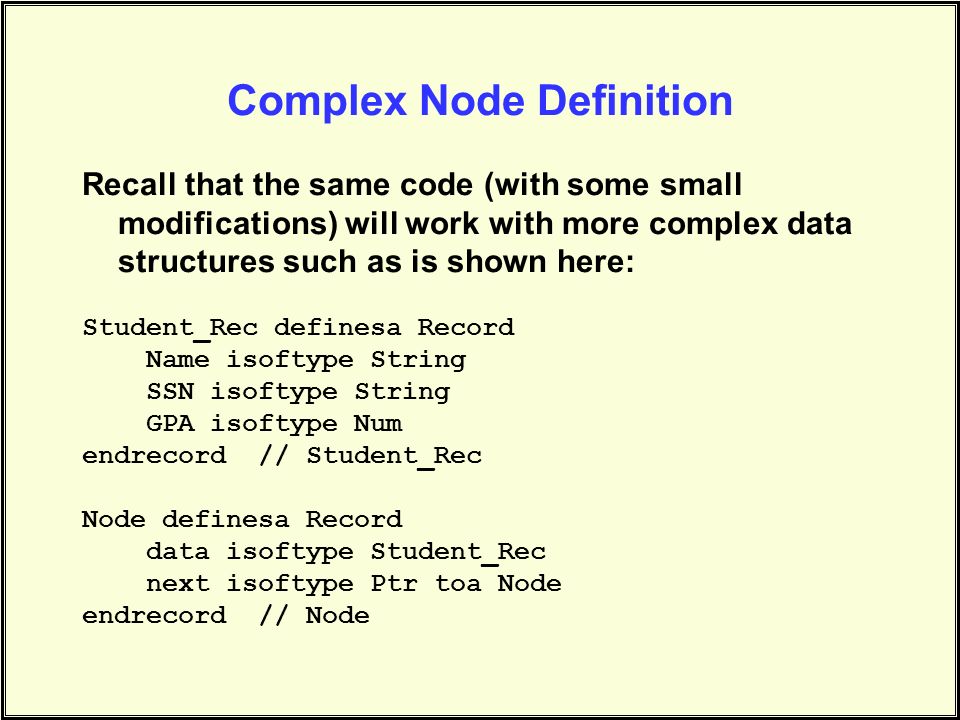 Complex Node Definition

Recall that the same code (with some small modifications) will work with more complex data structures such as is shown here:

Student_Rec definesa Record
    Name isoftype String
    SSN isoftype String
    GPA isoftype Num
endrecord  // Student_Rec

Node definesa Record
    data isoftype Student_Rec
    next isoftype Ptr toa Node
endrecord  // Node